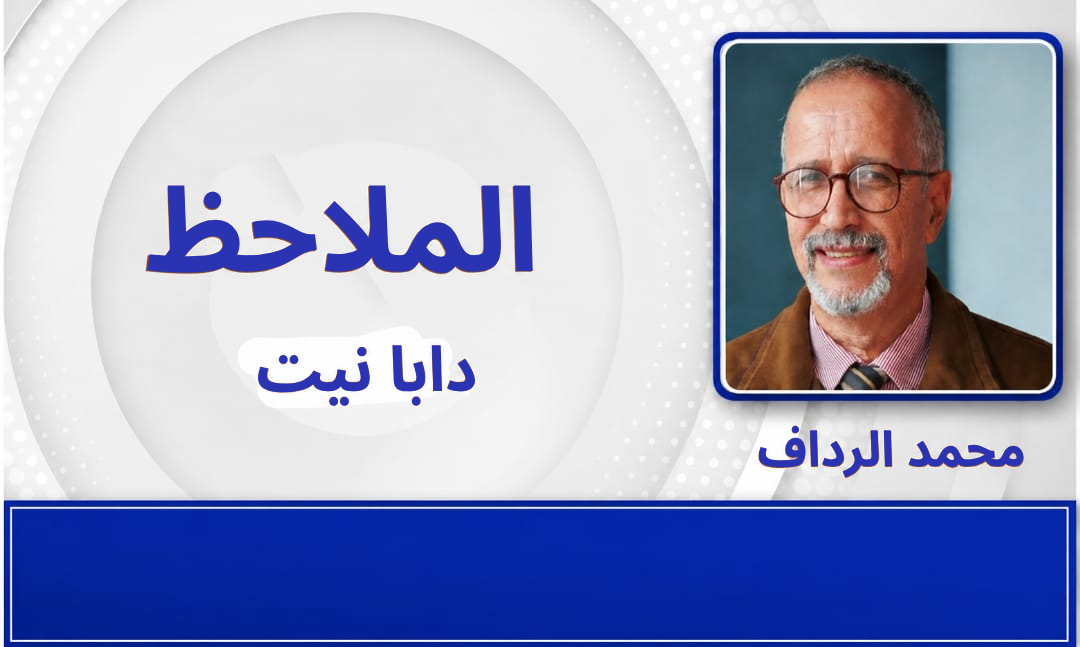 الملاحظ

دابا نيت

محمد الرداف